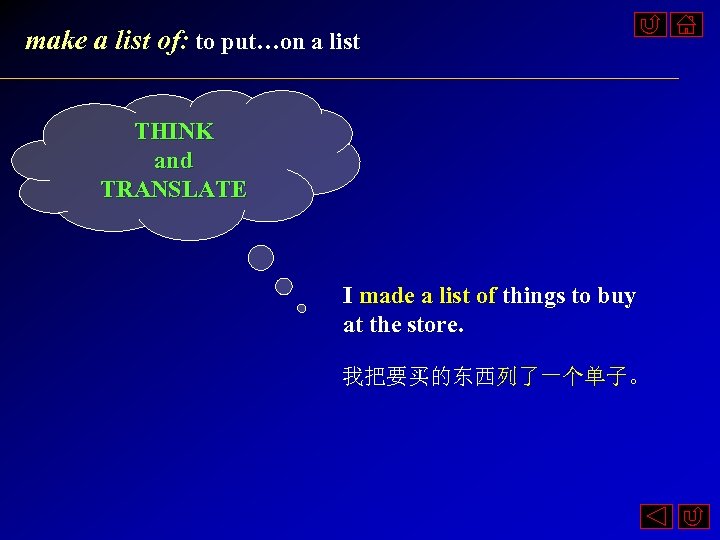 make a list of: to put…on a list

THINK and TRANSLATE

I made a list of things to buy at the store.

我把要买的东西列了一个单子。